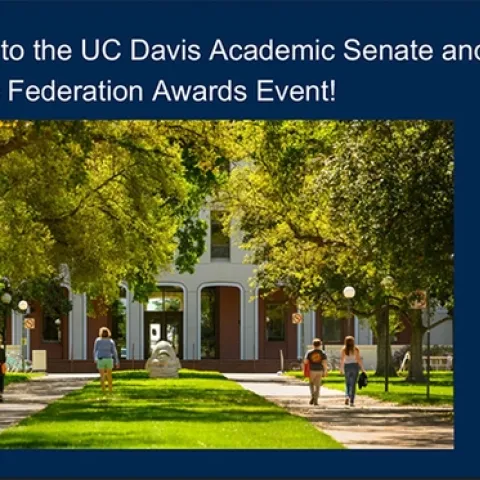 to the UC Davis Academic Senate and
Federation Awards Event!